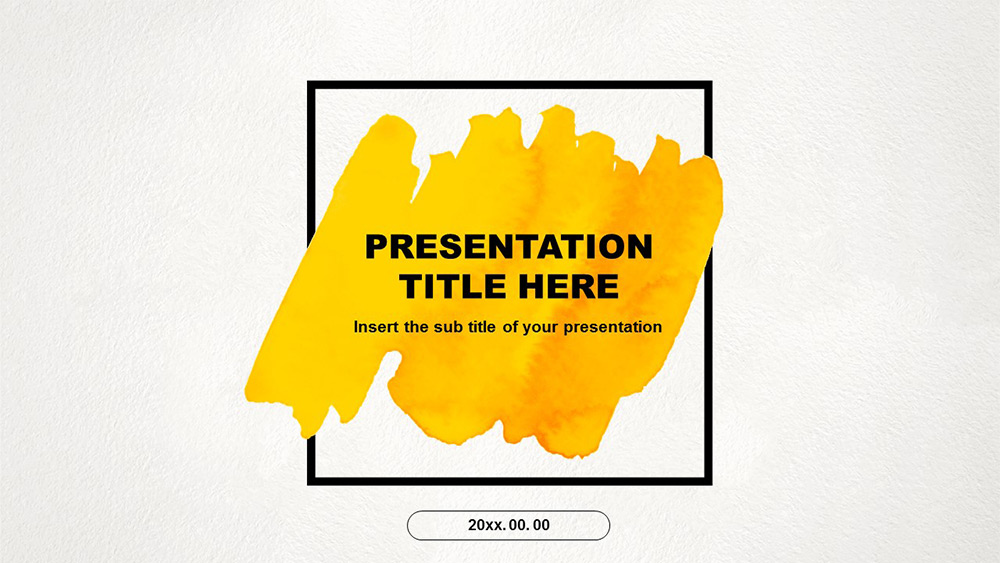 PRESENTATION TITLE HERE

Insert the sub title of your presentation

20xx. 00. 00